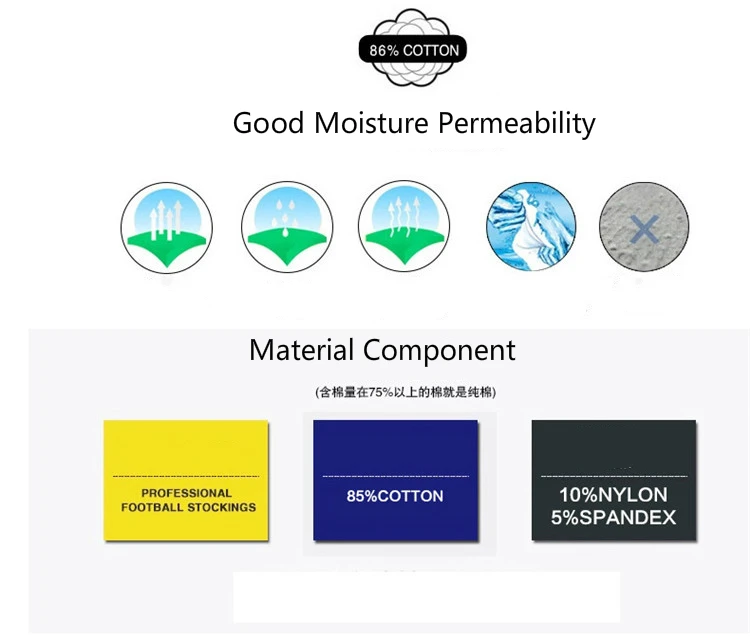 86% COTTON

Good Moisture Permeability

Material Component

(含棉量在75%以上的棉就是纯棉)

PROFESSIONAL FOOTBALL STOCKINGS

85%COTTON

10%NYLON
5%SPANDEX